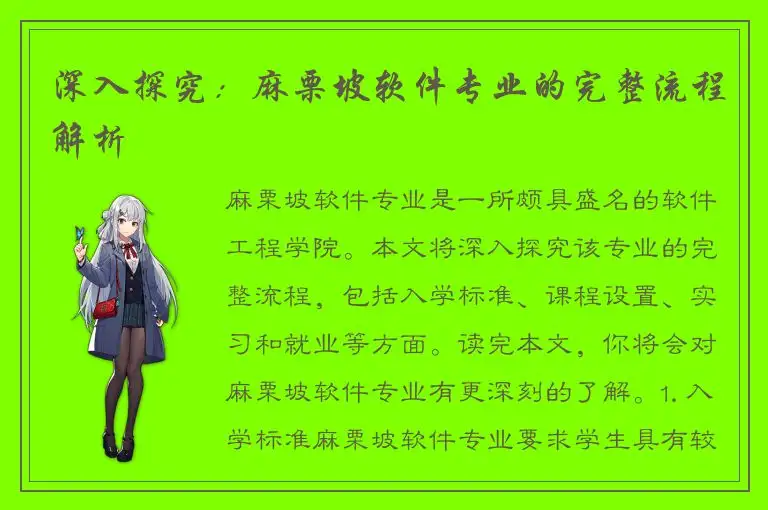 深入探究：麻栗坡软件专业的完整流程解析

麻栗坡软件专业是一所颇具盛名的软件工程学院。本文将深入探究该专业的完整流程，包括入学标准、课程设置、实习和就业等方面。读完本文，你将会对麻栗坡软件专业有更深刻的了解。1. 入学标准麻栗坡软件专业要求学生具有较